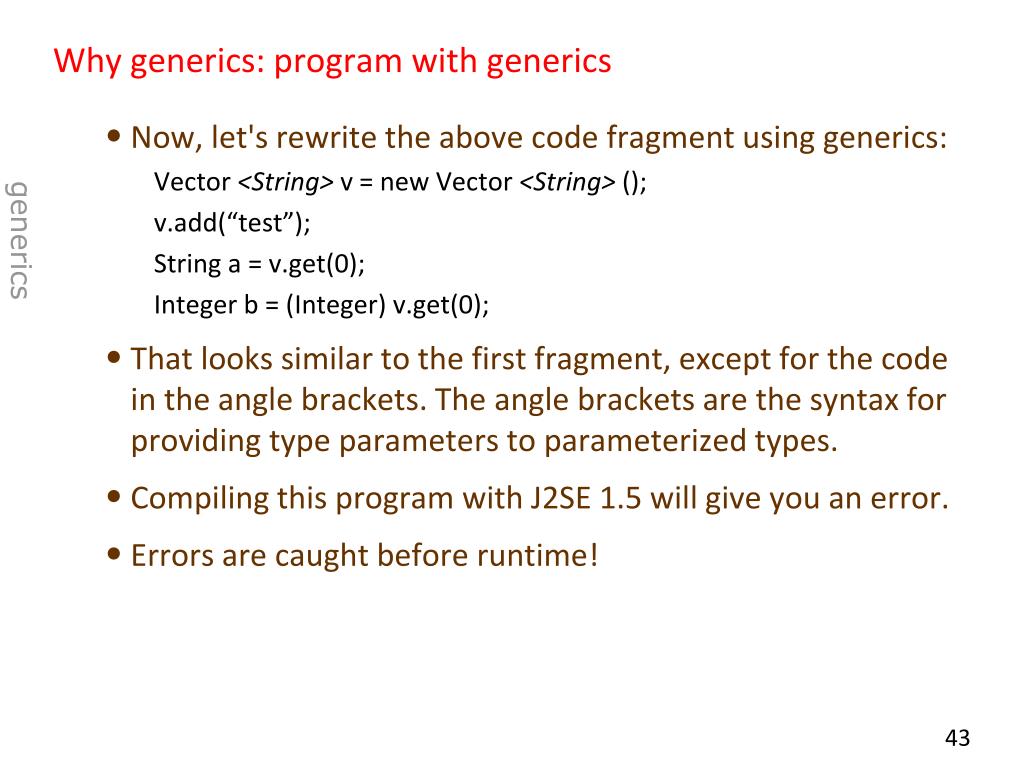 Why generics: program with generics

generics

• Now, let's rewrite the above code fragment using generics:
Vector <String> v = new Vector <String> ();
v.add(“test”);
String a = v.get(0);
Integer b = (Integer) v.get(0);

• That looks similar to the first fragment, except for the code in the angle brackets. The angle brackets are the syntax for providing type parameters to parameterized types.

• Compiling this program with J2SE 1.5 will give you an error.

• Errors are caught before runtime!

43